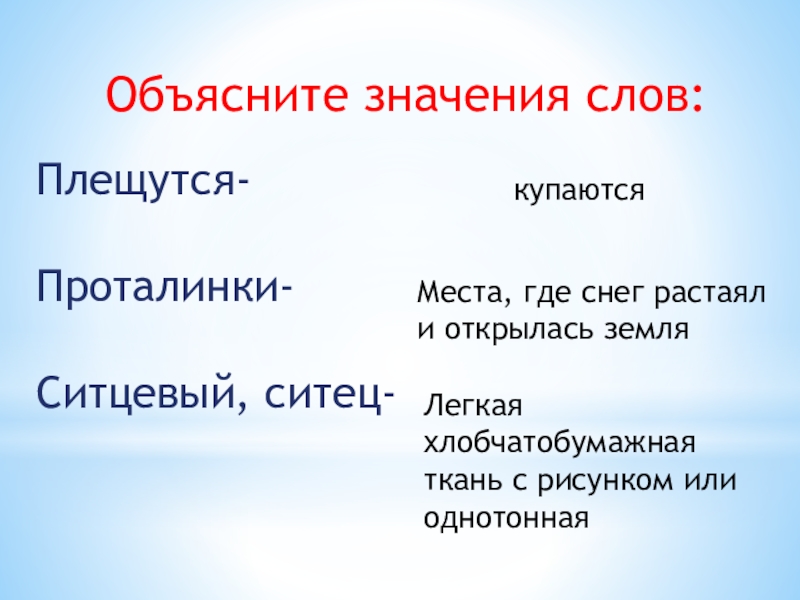 Объясните значения слов:

Плещутся-

купаются

Проталинки-

Места, где снег растаял и открылась земля

Ситцевый, ситец-

Легкая хлобчатобумажная ткань с рисунком или однотонная